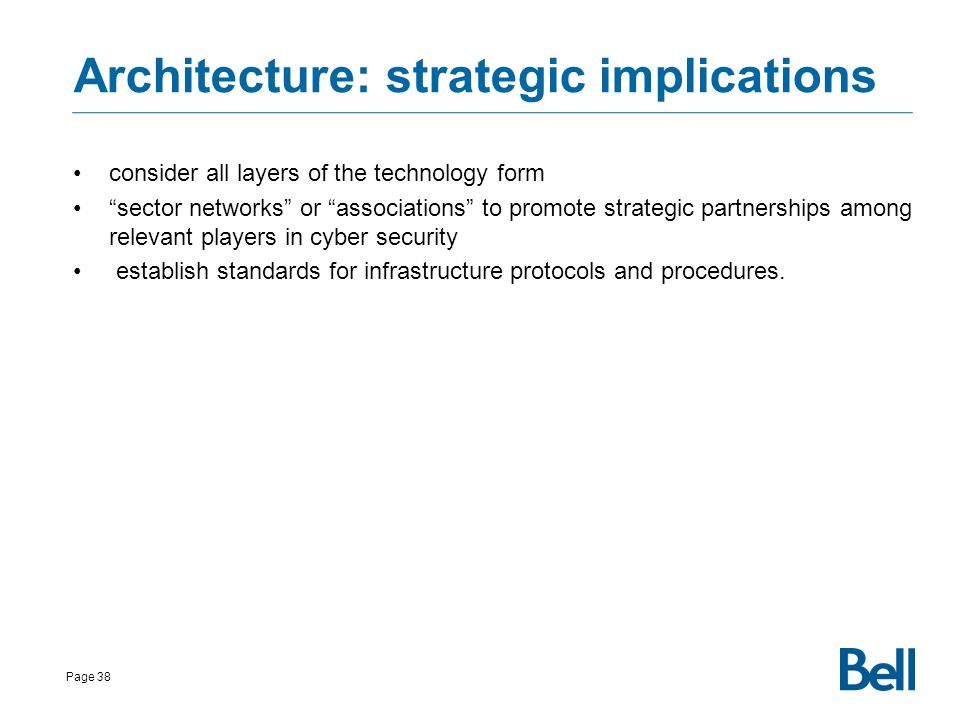 Architecture: strategic implications

• consider all layers of the technology form
• “sector networks” or “associations” to promote strategic partnerships among relevant players in cyber security
• establish standards for infrastructure protocols and procedures.

Page 38

Bell